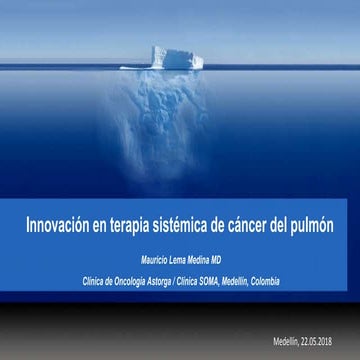 Innovación en terapia sistémica de cáncer del pulmón

Mauricio Lema Medina MD

Clínica de Oncología Astorga / Clínica SOMA, Medellín, Colombia

Medellín, 22.05.2018